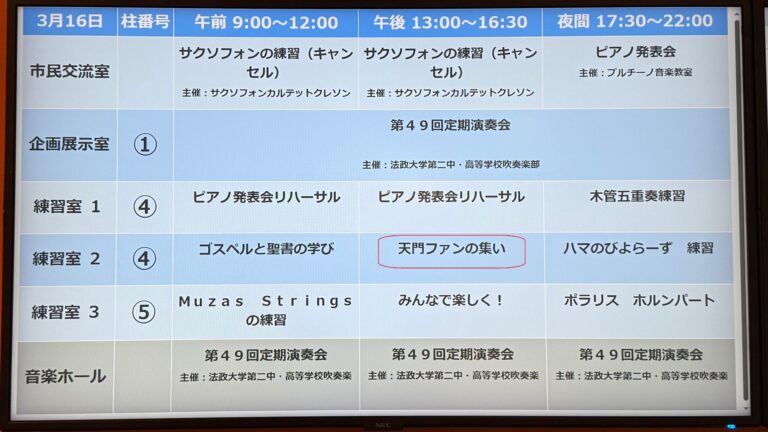 | 3月16日 | 柱番号 | 午前 9:00～12:00 | 午後 13:00～16:30 | 夜間 17:30～22:00 |
|---|---|---|---|---|
| 市民交流室 | | サクソフォンの練習（キャンセル） 主催：サクソフォンカルテットクレソン | サクソフォンの練習（キャンセル） 主催：サクソフォンカルテットクレソン | ピアノ発表会 主催：プルチーノ音楽教室 |
| 企画展示室 | ① | 第４９回定期演奏会 主催：法政大学第二中・高等学校吹奏楽部 | | |
| 練習室 1 | ④ | ピアノ発表会リハーサル | ピアノ発表会リハーサル | 木管五重奏練習 |
| 練習室 2 | ④ | ゴスペルと聖書の学び | 天門ファンの集い | ハマのぴよらーず　練習 |
| 練習室 3 | ⑤ | Muzas Strings の練習 | みんなで楽しく！ | ポラリス　ホルンパート |
| 音楽ホール | | 第４９回定期演奏会 主催：法政大学第二中・高等学校吹奏楽 | 第４９回定期演奏会 主催：法政大学第二中・高等学校吹奏楽 | 第４９回定期演奏会 主催：法政大学第二中・高等学校吹奏楽 |

NEC